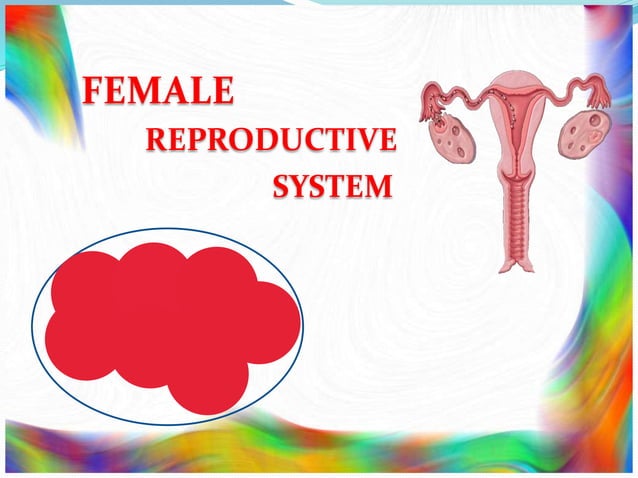 FEMALE
REPRODUCTIVE
SYSTEM